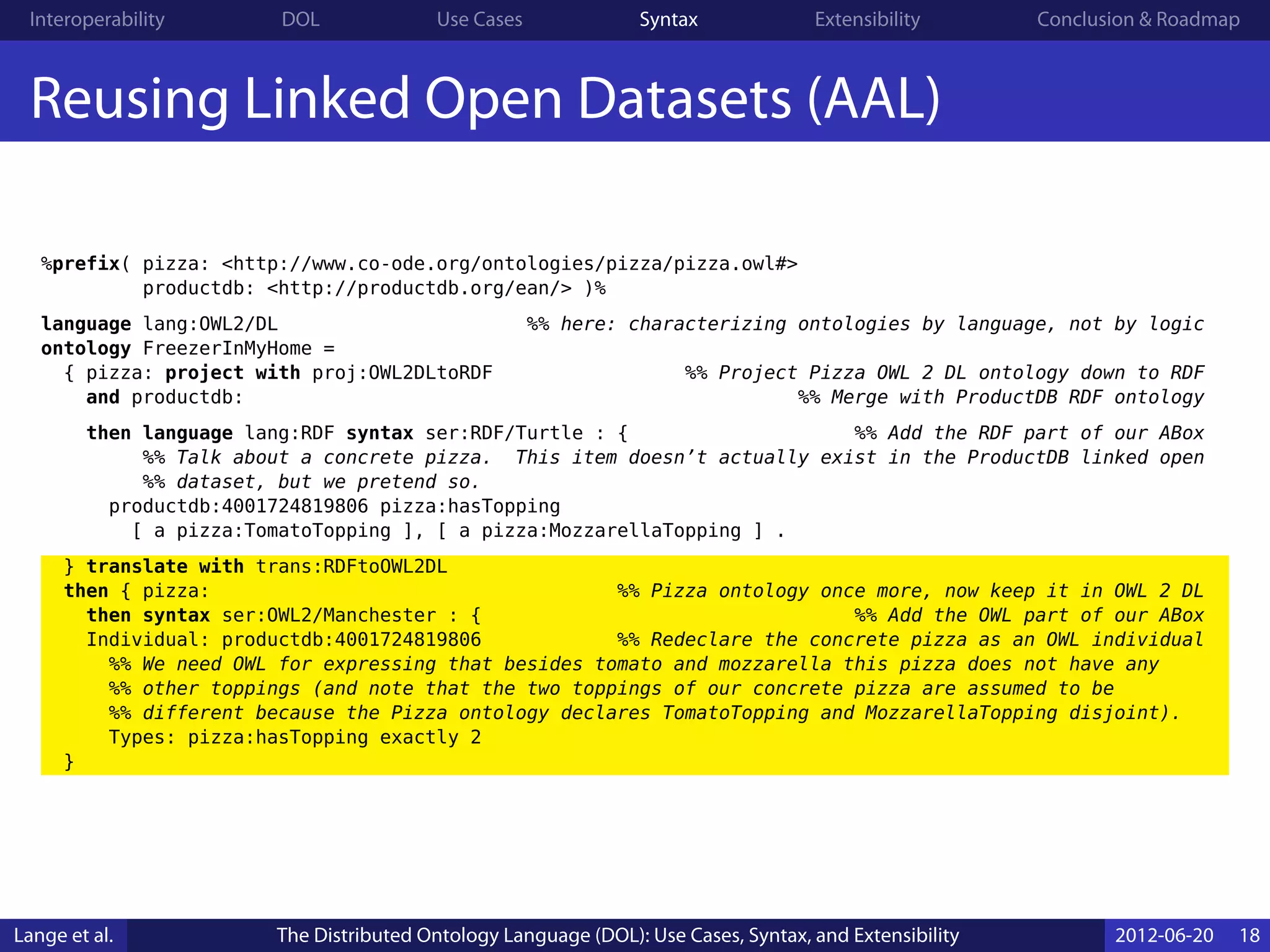 Interoperability DOL Use Cases Syntax Extensibility Conclusion & Roadmap

Reusing Linked Open Datasets (AAL)

%prefix( pizza: <http://www.co-ode.org/ontologies/pizza/pizza.owl#>
productdb: <http://productdb.org/ean/> )%

language lang:OWL2/DL %% here: characterizing ontologies by language, not by logic
ontology FreezerInMyHome =
{ pizza: project with proj:OWL2DLtoRDF %% Project Pizza OWL 2 DL ontology down to RDF
and productdb: %% Merge with ProductDB RDF ontology

then language lang:RDF syntax ser:RDF/Turtle : { %% Add the RDF part of our ABox
%% Talk about a concrete pizza. This item doesn't actually exist in the ProductDB linked open
%% dataset, but we pretend so.
productdb:4001724819806 pizza:hasTopping
[ a pizza:TomatoTopping ], [ a pizza:MozzarellaTopping ] .

} translate with trans:RDFtoOWL2DL
then { pizza: %% Pizza ontology once more, now keep it in OWL 2 DL
then syntax ser:OWL2/Manchester : { %% Add the OWL part of our ABox
Individual: productdb:4001724819806 %% Redeclare the concrete pizza as an OWL individual
%% We need OWL for expressing that besides tomato and mozzarella this pizza does not have any
%% other toppings (and note that the two toppings of our concrete pizza are assumed to be
%% different because the Pizza ontology declares TomatoTopping and MozzarellaTopping disjoint).
Types: pizza:hasTopping exactly 2
}

Lange et al. The Distributed Ontology Language (DOL): Use Cases, Syntax, and Extensibility 2012-06-20 18